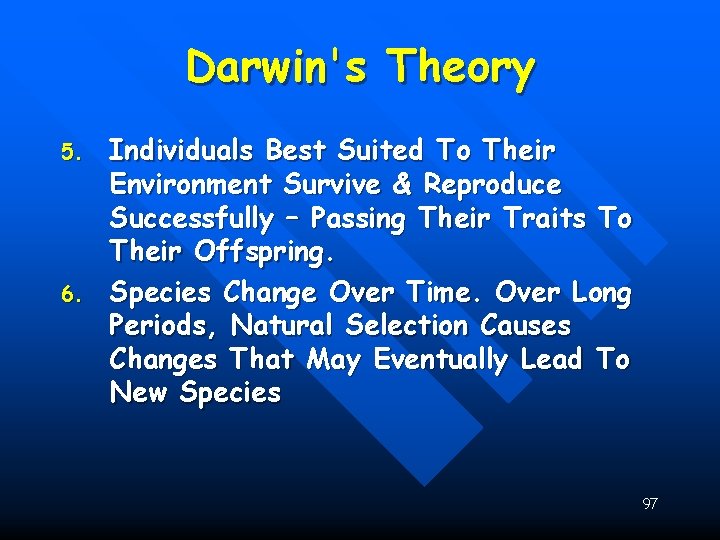 Darwin's Theory

5. Individuals Best Suited To Their Environment Survive & Reproduce Successfully – Passing Their Traits To Their Offspring.

6. Species Change Over Time. Over Long Periods, Natural Selection Causes Changes That May Eventually Lead To New Species

97